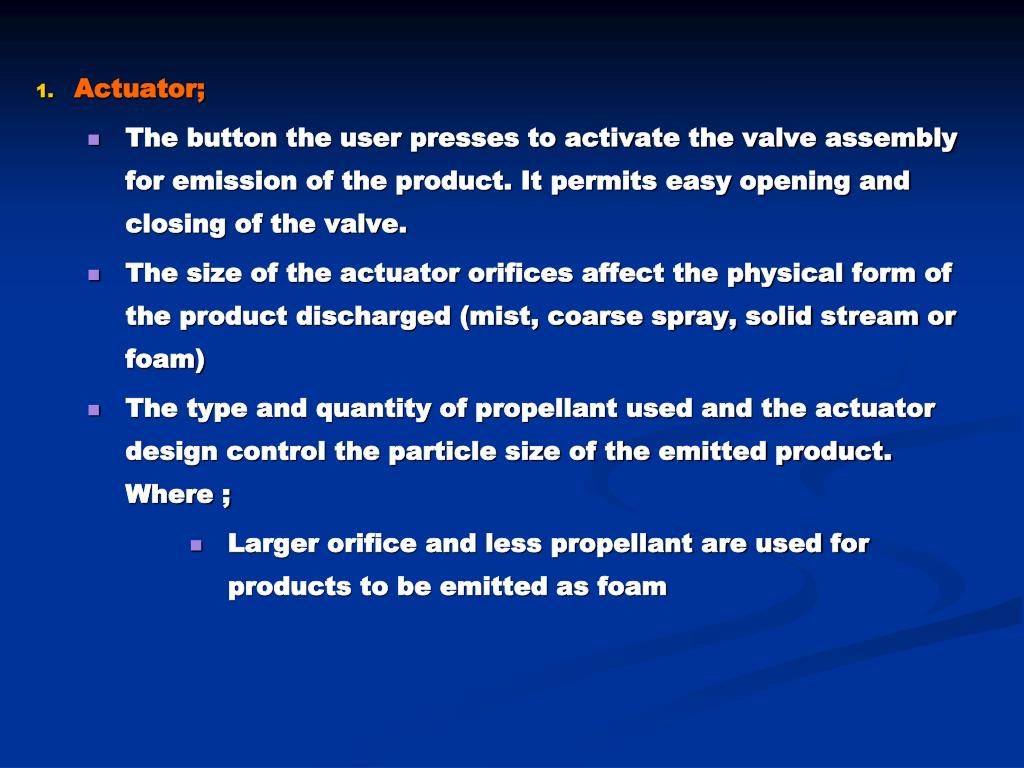 1. Actuator;

The button the user presses to activate the valve assembly for emission of the product. It permits easy opening and closing of the valve.

The size of the actuator orifices affect the physical form of the product discharged (mist, coarse spray, solid stream or foam)

The type and quantity of propellant used and the actuator design control the particle size of the emitted product. Where ;

Larger orifice and less propellant are used for products to be emitted as foam